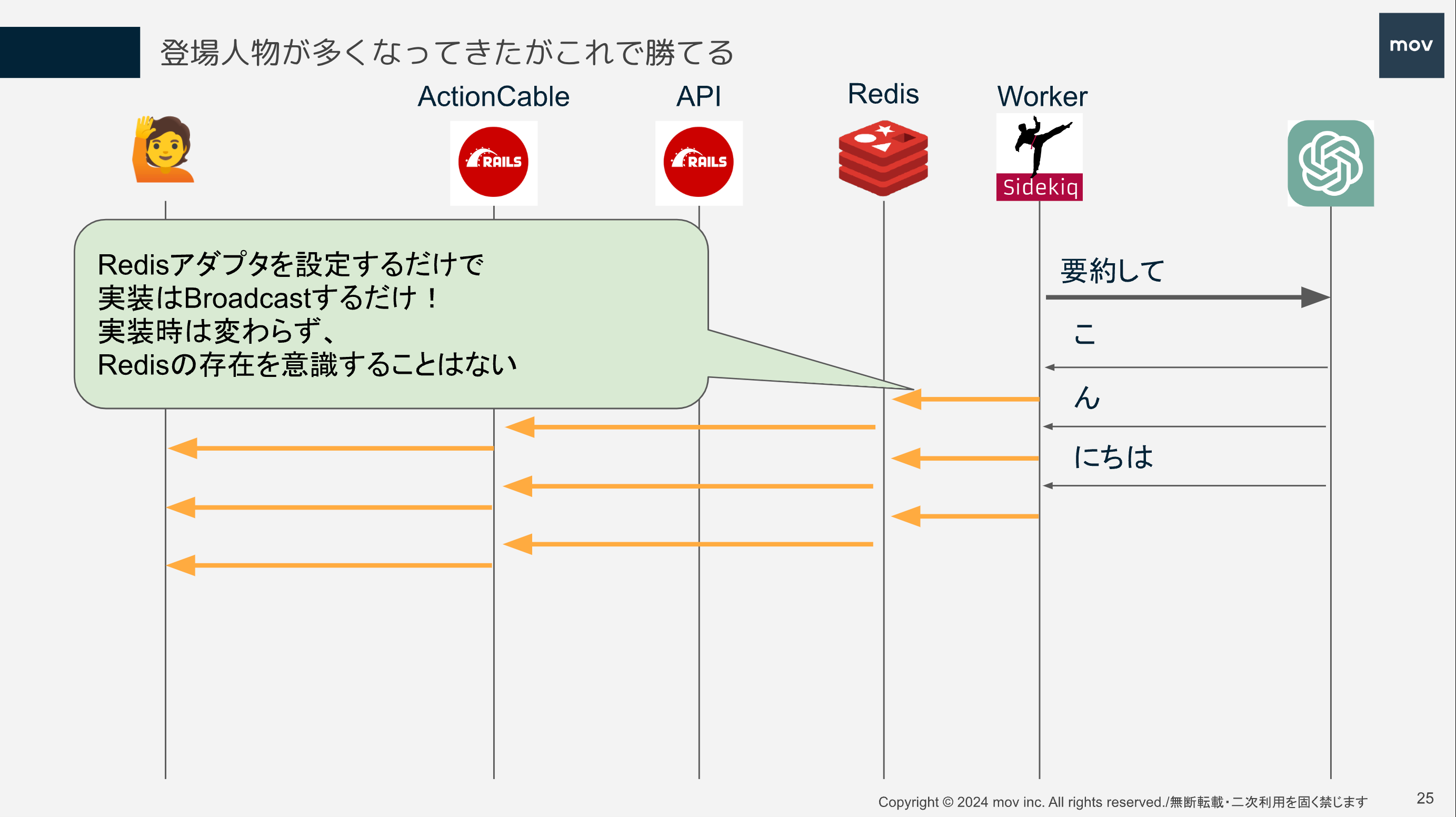 登場人物が多くなってきたがこれで勝てる

mov

ActionCable

API

Redis

Worker

RAILS

RAILS

Sidekiq

Redisアダプタを設定するだけで
実装はBroadcastするだけ！
実装時は変わらず、
Redisの存在を意識することはない

要約して

こ

ん

にちは

Copyright © 2024 mov inc. All rights reserved./無断転載・二次利用を固く禁じます

25